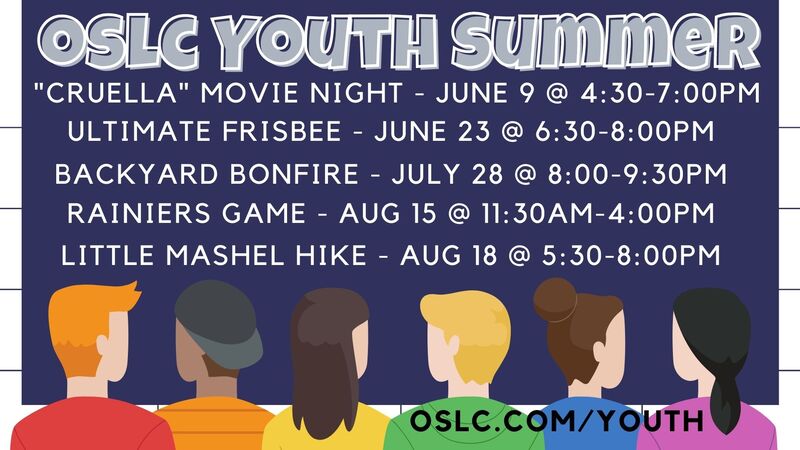 OSLC YOUTH SUMMER

"CRUELLA" MOVIE NIGHT - JUNE 9 @ 4:30-7:00PM

ULTIMATE FRISBEE - JUNE 23 @ 6:30-8:00PM

BACKYARD BONFIRE - JULY 28 @ 8:00-9:30PM

RAINIERS GAME - AUG 15 @ 11:30AM-4:00PM

LITTLE MASHEL HIKE - AUG 18 @ 5:30-8:00PM

OSLC.COM/YOUTH